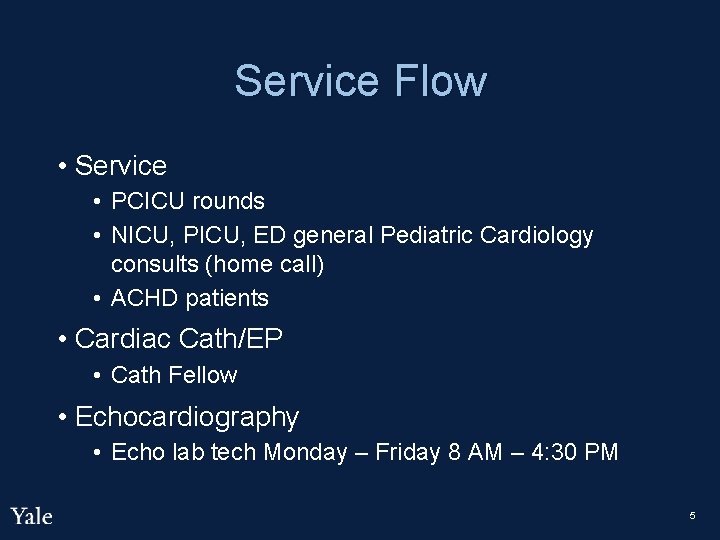 Service Flow

• Service
  • PCICU rounds
  • NICU, PICU, ED general Pediatric Cardiology consults (home call)
  • ACHD patients
• Cardiac Cath/EP
  • Cath Fellow
• Echocardiography
  • Echo lab tech Monday – Friday 8 AM – 4:30 PM

Yale

5